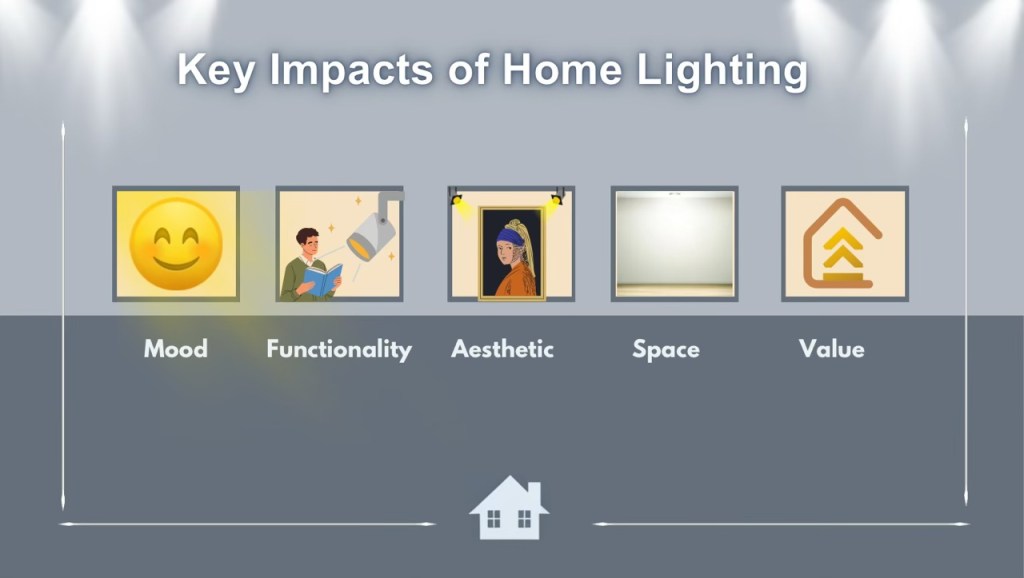 Key Impacts of Home Lighting

Mood

Functionality

Aesthetic

Space

Value